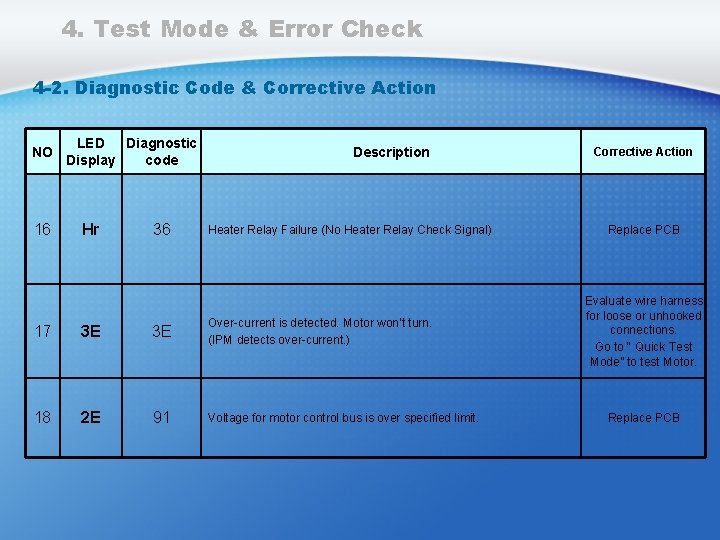 4. Test Mode & Error Check

4-2. Diagnostic Code & Corrective Action

| NO | LED Display | Diagnostic code | Description | Corrective Action |
|---|---|---|---|---|
| 16 | Hr | 36 | Heater Relay Failure (No Heater Relay Check Signal) | Replace PCB |
| 17 | 3E | 3E | Over-current is detected. Motor won't turn. (IPM detects over-current.) | Evaluate wire harness for loose or unhooked connections. Go to " Quick Test Mode" to test Motor. |
| 18 | 2E | 91 | Voltage for motor control bus is over specified limit. | Replace PCB |